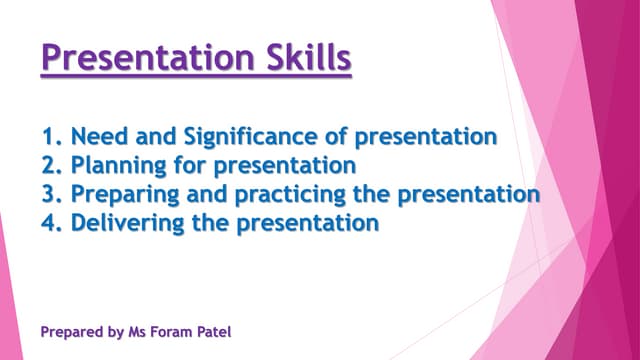 Presentation Skills

1. Need and Significance of presentation
2. Planning for presentation
3. Preparing and practicing the presentation
4. Delivering the presentation

Prepared by Ms Foram Patel